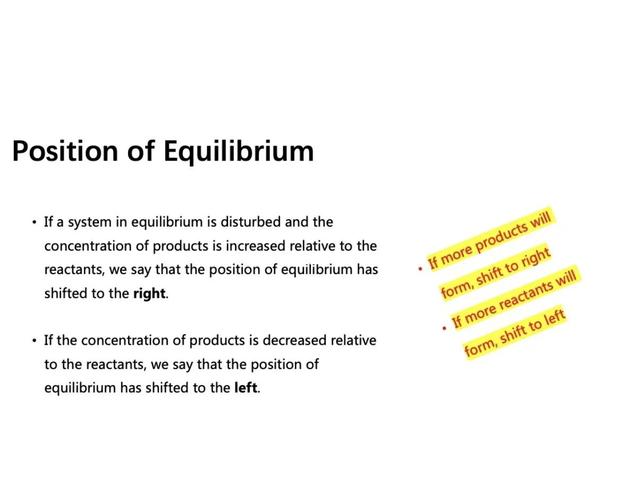 Position of Equilibrium

• If a system in equilibrium is disturbed and the concentration of products is increased relative to the reactants, we say that the position of equilibrium has shifted to the **right**.

• If the concentration of products is decreased relative to the reactants, we say that the position of equilibrium has shifted to the **left**.

• If more products will form, shift to right

• If more reactants will form, shift to left